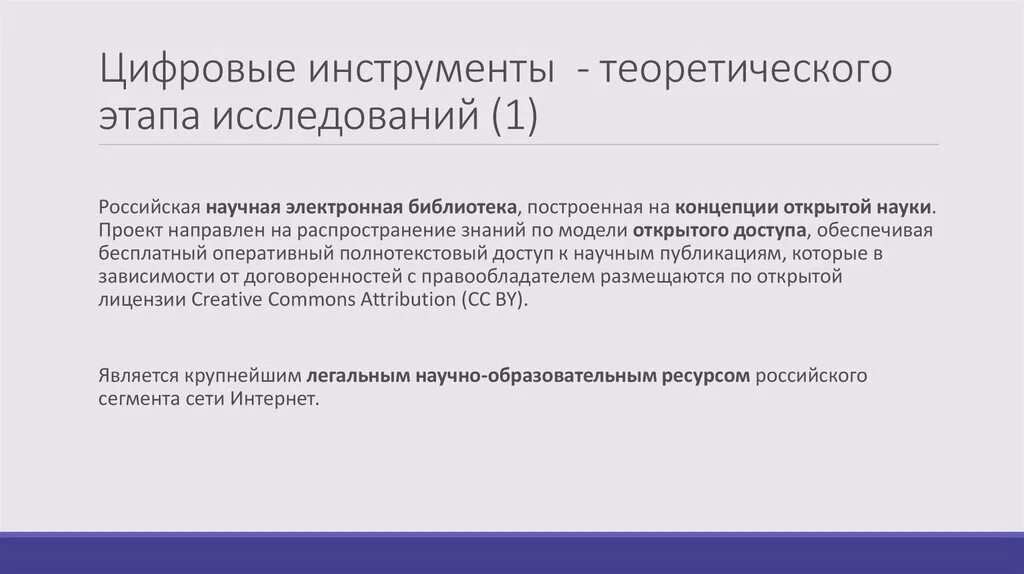 Цифровые инструменты - теоретического этапа исследований (1)

Российская научная электронная библиотека, построенная на концепции открытой науки. Проект направлен на распространение знаний по модели открытого доступа, обеспечивая бесплатный оперативный полнотекстовый доступ к научным публикациям, которые в зависимости от договоренностей с правообладателем размещаются по открытой лицензии Creative Commons Attribution (CC BY).

Является крупнейшим легальным научно-образовательным ресурсом российского сегмента сети Интернет.